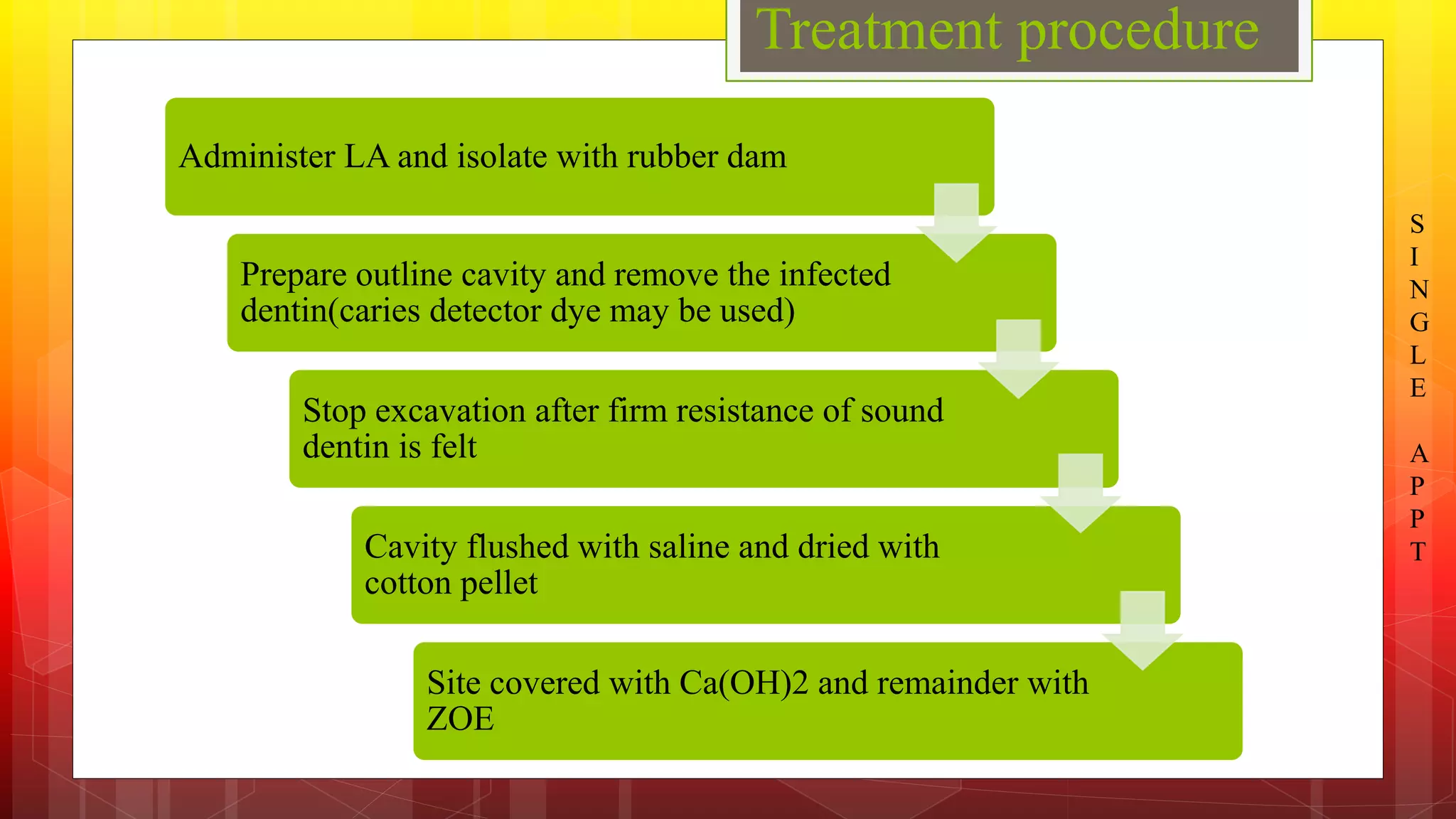 Treatment procedure

Administer LA and isolate with rubber dam

Prepare outline cavity and remove the infected dentin(caries detector dye may be used)

Stop excavation after firm resistance of sound dentin is felt

Cavity flushed with saline and dried with cotton pellet

Site covered with Ca(OH)2 and remainder with ZOE

S I N G L E

A P P T